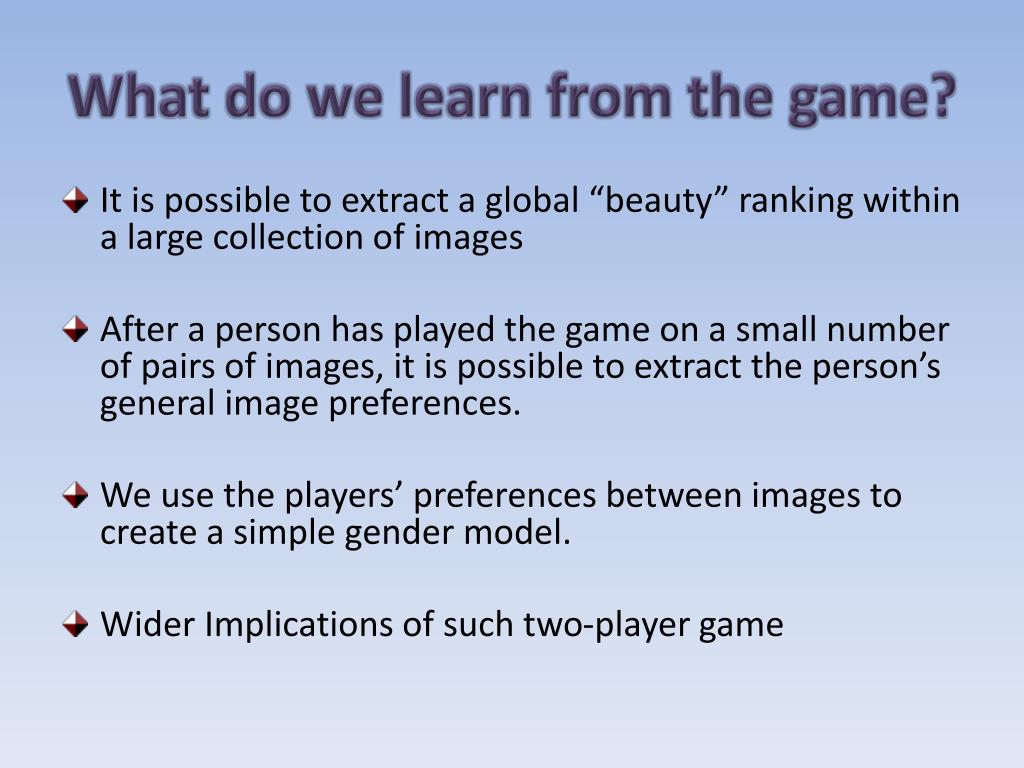 What do we learn from the game?

It is possible to extract a global “beauty” ranking within a large collection of images

After a person has played the game on a small number of pairs of images, it is possible to extract the person’s general image preferences.

We use the players’ preferences between images to create a simple gender model.

Wider Implications of such two-player game